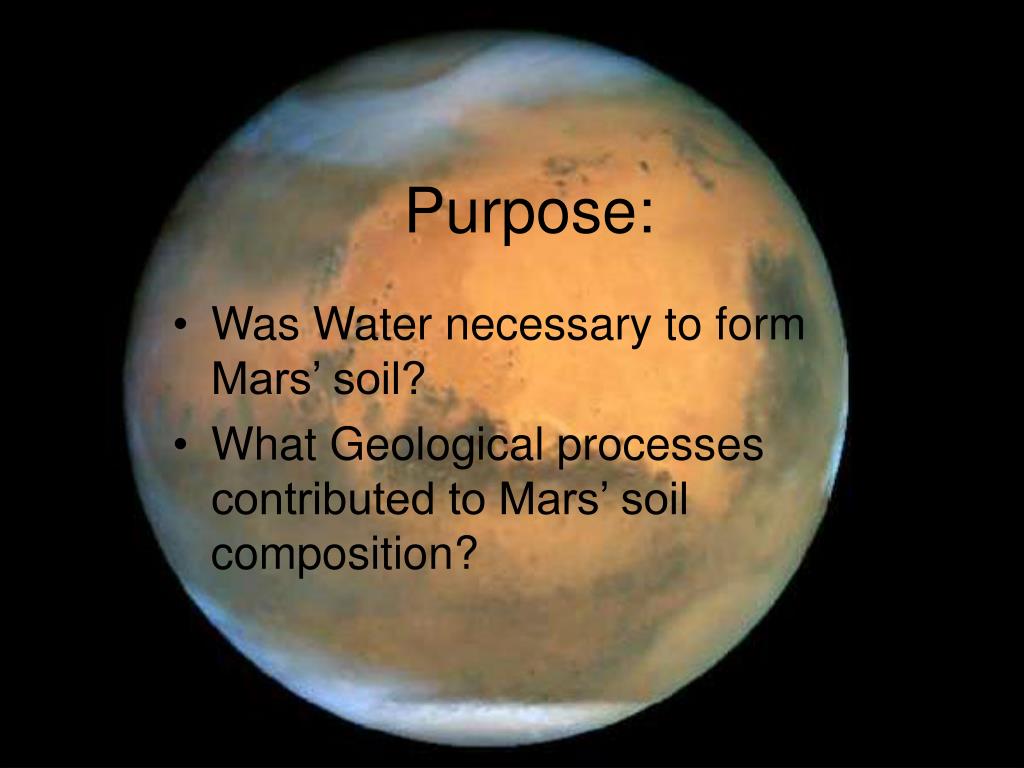 Purpose:

• Was Water necessary to form Mars’ soil?
• What Geological processes contributed to Mars’ soil composition?